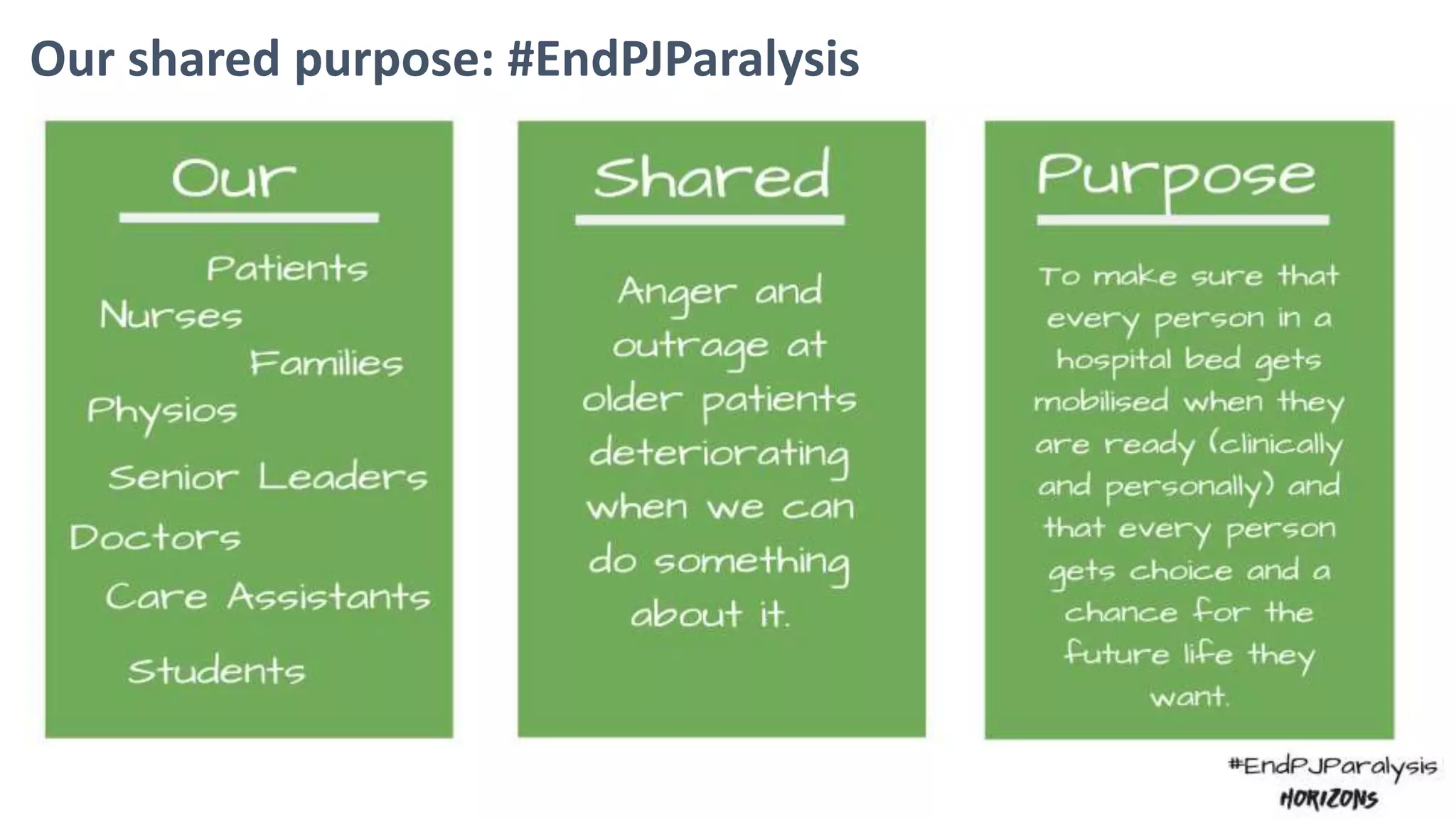 Our shared purpose: #EndPJParalysis

Our

Patients
Nurses
Families
Physios
Senior Leaders
Doctors
Care Assistants
Students

Shared

Anger and outrage at older patients deteriorating when we can do something about it.

Purpose

To make sure that every person in a hospital bed gets mobilised when they are ready (clinically and personally) and that every person gets choice and a chance for the future life they want.

#EndPJParalysis
HORIZONS